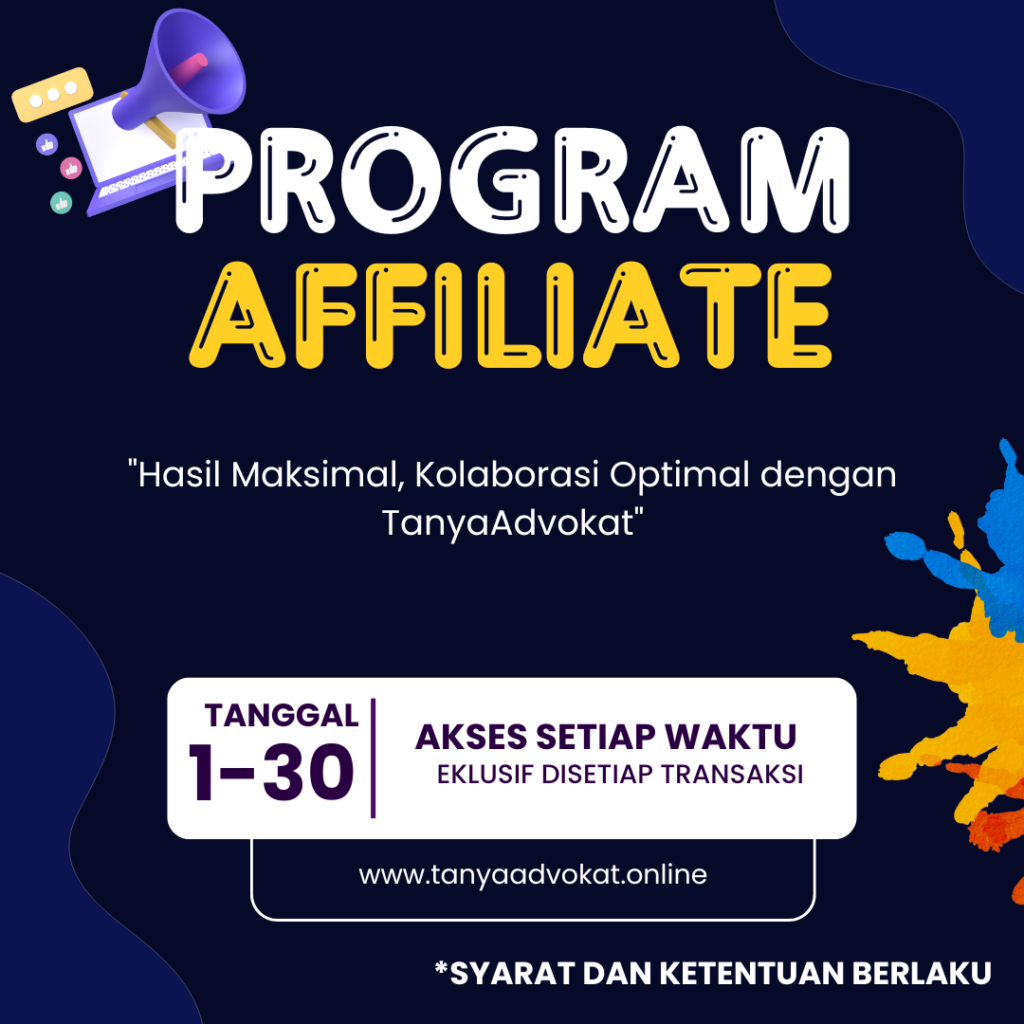 PROGRAM
AFFILIATE

"Hasil Maksimal, Kolaborasi Optimal dengan TanyaAdvokat"

TANGGAL
1-30

AKSES SETIAP WAKTU
EKLUSIF DISETIAP TRANSAKSI

www.tanyaadvokat.online

*SYARAT DAN KETENTUAN BERLAKU